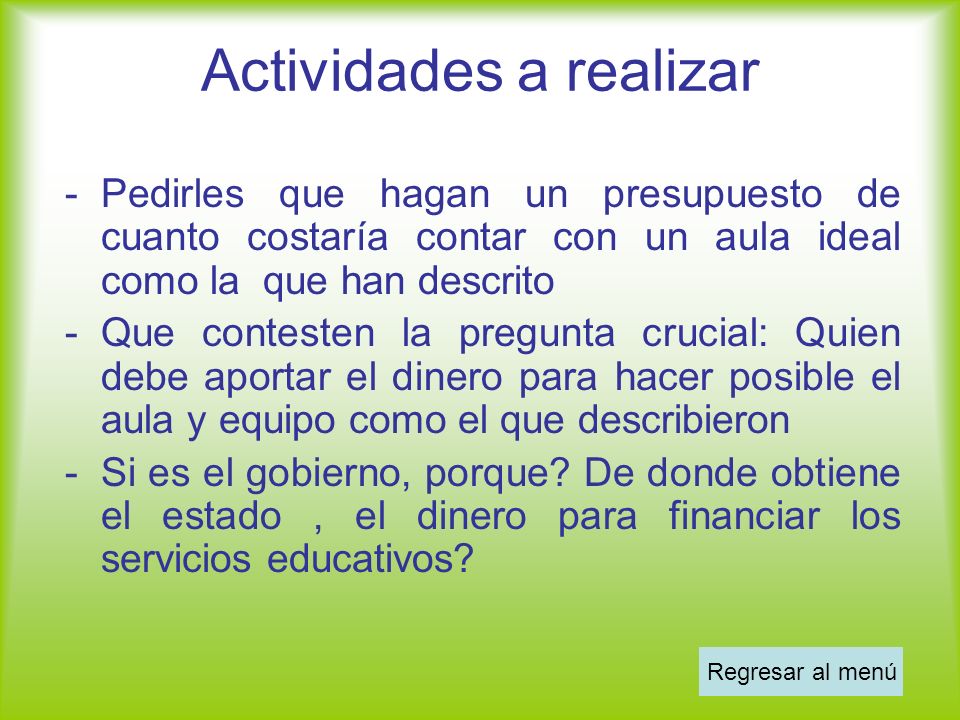 Actividades a realizar

- Pedirles que hagan un presupuesto de cuanto costaría contar con un aula ideal como la que han descrito
- Que contesten la pregunta crucial: Quien debe aportar el dinero para hacer posible el aula y equipo como el que describieron
- Si es el gobierno, porque? De donde obtiene el estado , el dinero para financiar los servicios educativos?

Regresar al menú